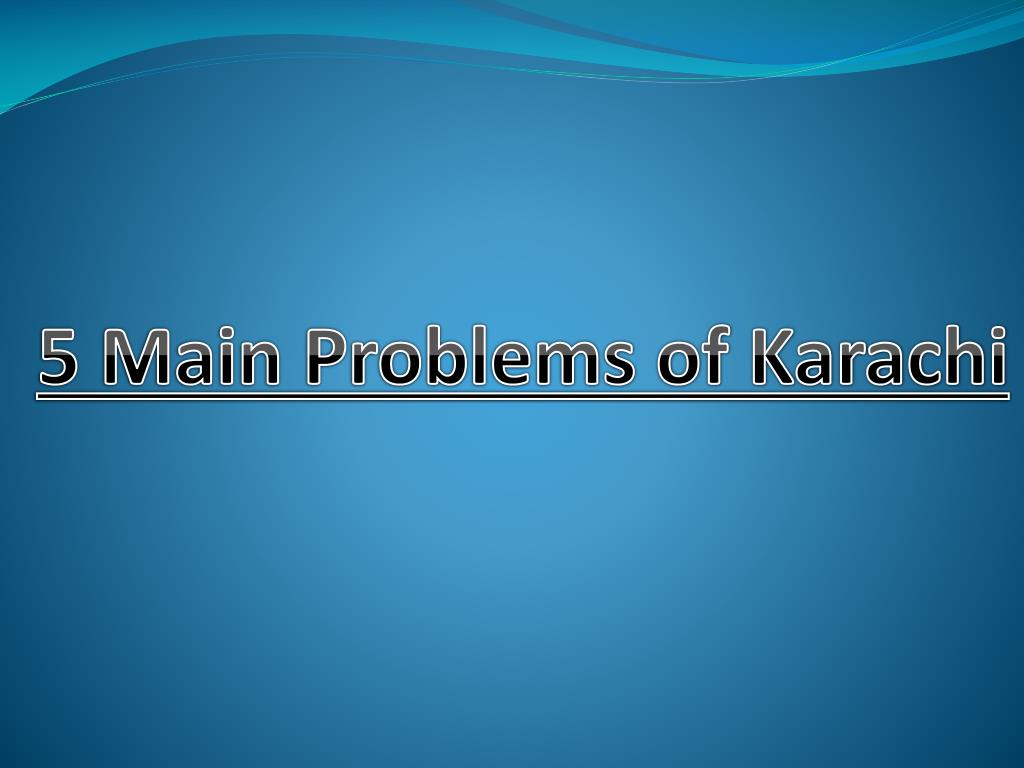 5 Main Problems of Karachi